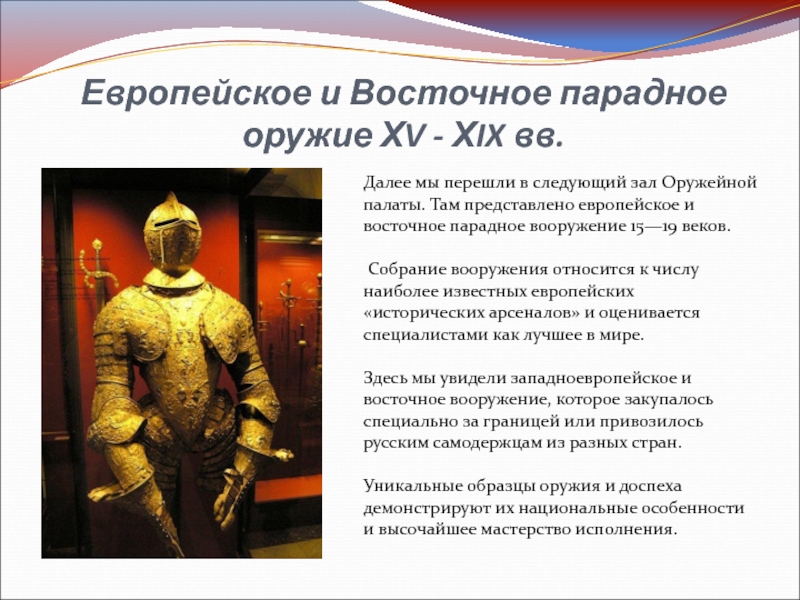 Европейское и Восточное парадное оружие XV - XIX вв.

Далее мы перешли в следующий зал Оружейной палаты. Там представлено европейское и восточное парадное вооружение 15—19 веков.

Собрание вооружения относится к числу наиболее известных европейских «исторических арсеналов» и оценивается специалистами как лучшее в мире.

Здесь мы увидели западноевропейское и восточное вооружение, которое закупалось специально за границей или привозилось русским самодержцам из разных стран.

Уникальные образцы оружия и доспеха демонстрируют их национальные особенности и высочайшее мастерство исполнения.